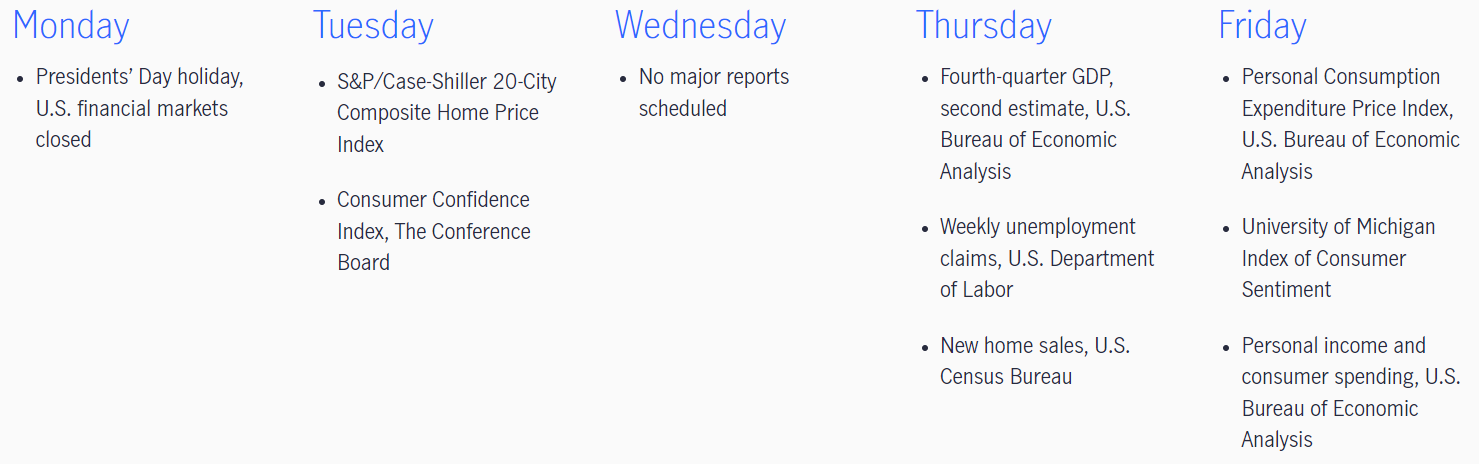 Monday

- Presidents' Day holiday, U.S. financial markets closed

Tuesday

- S&P/Case-Shiller 20-City Composite Home Price Index
- Consumer Confidence Index, The Conference Board

Wednesday

- No major reports scheduled

Thursday

- Fourth-quarter GDP, second estimate, U.S. Bureau of Economic Analysis
- Weekly unemployment claims, U.S. Department of Labor
- New home sales, U.S. Census Bureau

Friday

- Personal Consumption Expenditure Price Index, U.S. Bureau of Economic Analysis
- University of Michigan Index of Consumer Sentiment
- Personal income and consumer spending, U.S. Bureau of Economic Analysis